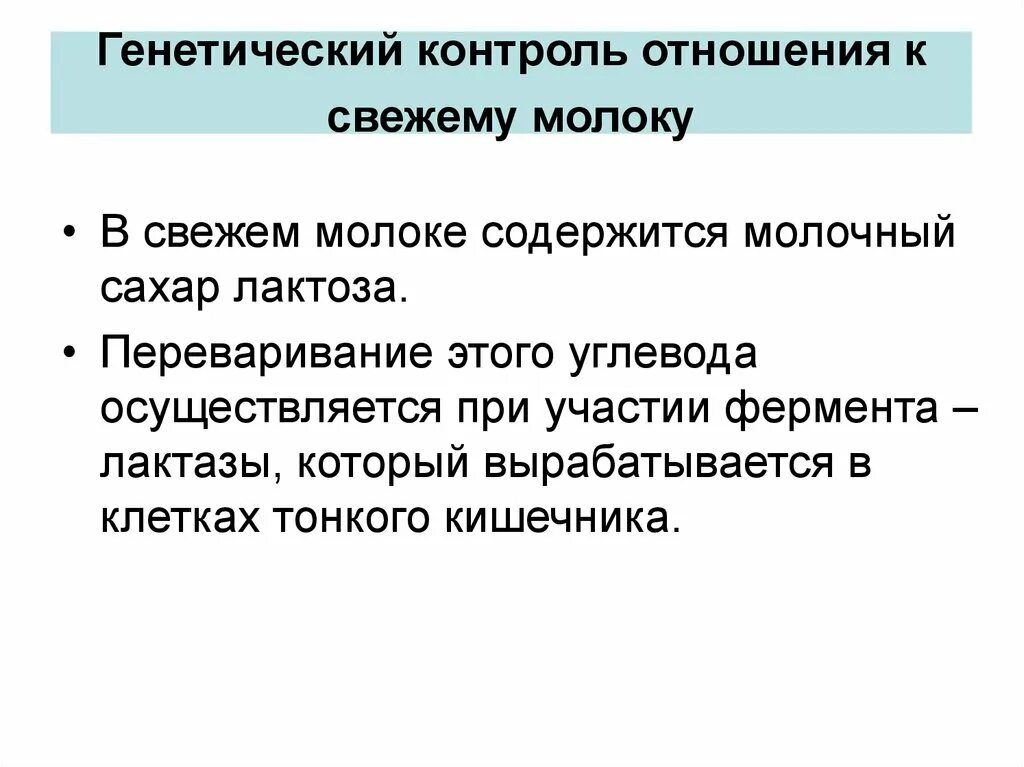 Генетический контроль отношения к свежему молоку

• В свежем молоке содержится молочный сахар лактоза.

• Переваривание этого углевода осуществляется при участии фермента – лактазы, который вырабатывается в клетках тонкого кишечника.